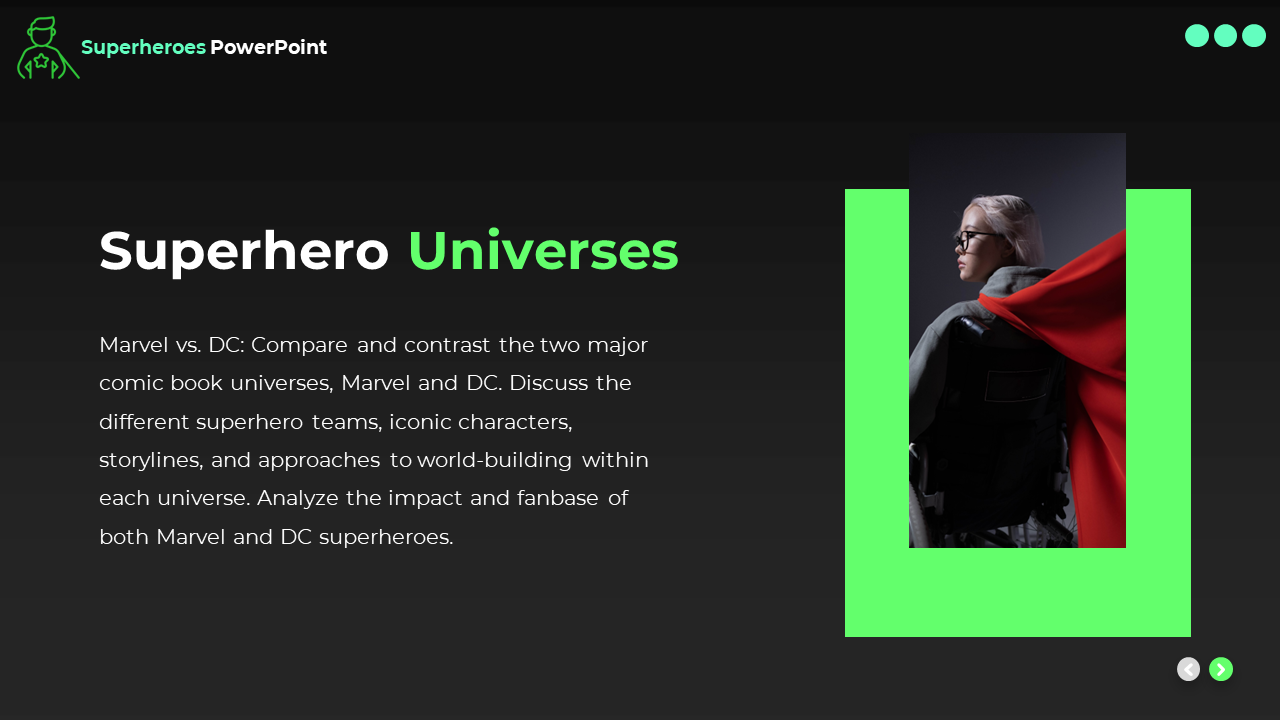 Superheroes PowerPoint

Superhero Universes

Marvel vs. DC: Compare and contrast the two major comic book universes, Marvel and DC. Discuss the different superhero teams, iconic characters, storylines, and approaches to world-building within each universe. Analyze the impact and fanbase of both Marvel and DC superheroes.